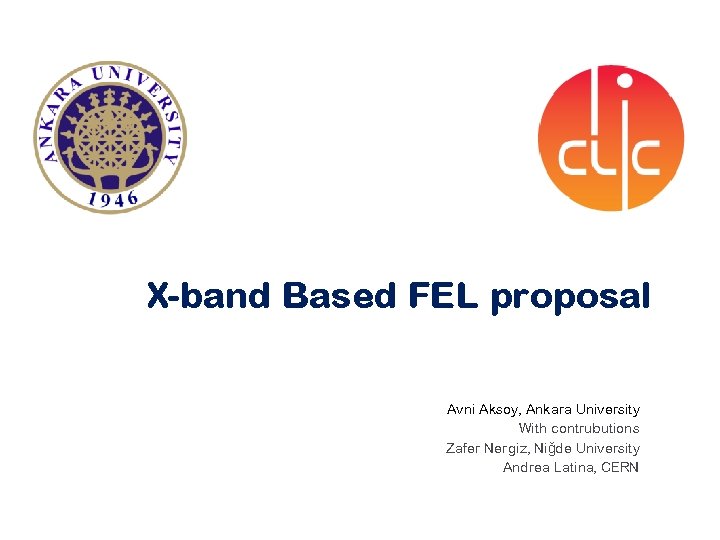 ANKARA UNIVERSITY
1946

clic

X-band Based FEL proposal

Avni Aksoy, Ankara University
With contrubutions
Zafer Nergiz, Niğde University
Andrea Latina, CERN